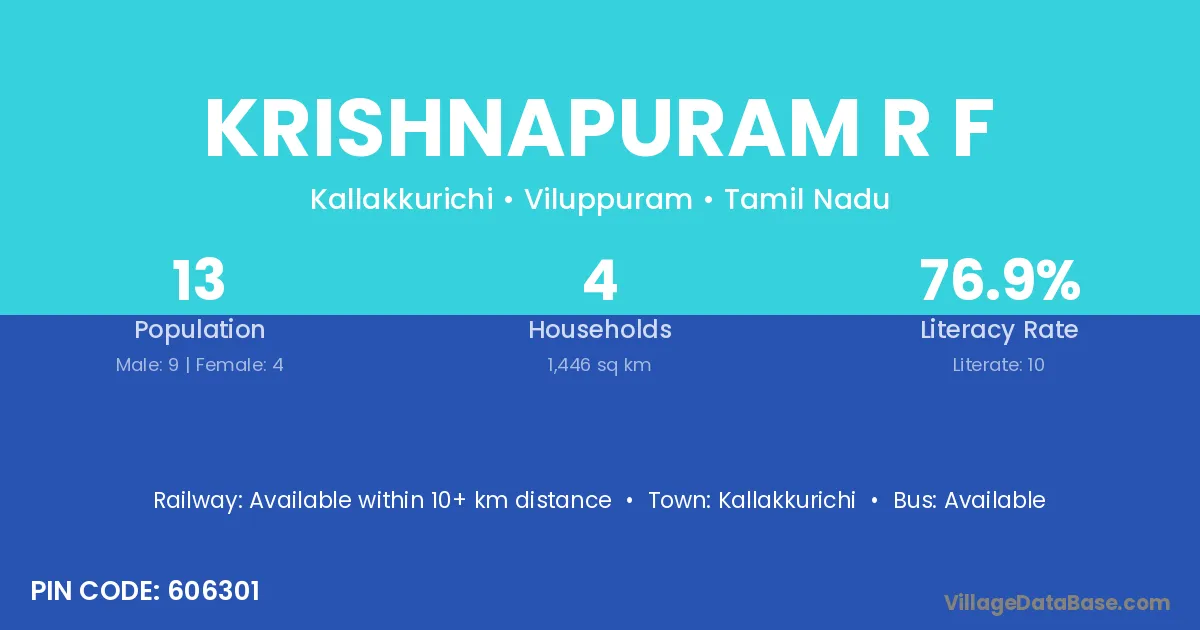 KRISHNAPURAM R F

Kallakkurichi • Viluppuram • Tamil Nadu

13
Population
Male: 9 | Female: 4

4
Households
1,446 sq km

76.9%
Literacy Rate
Literate: 10

Railway: Available within 10+ km distance • Town: Kallakkurichi • Bus: Available

PIN CODE: 606301

VillageDataBase.com